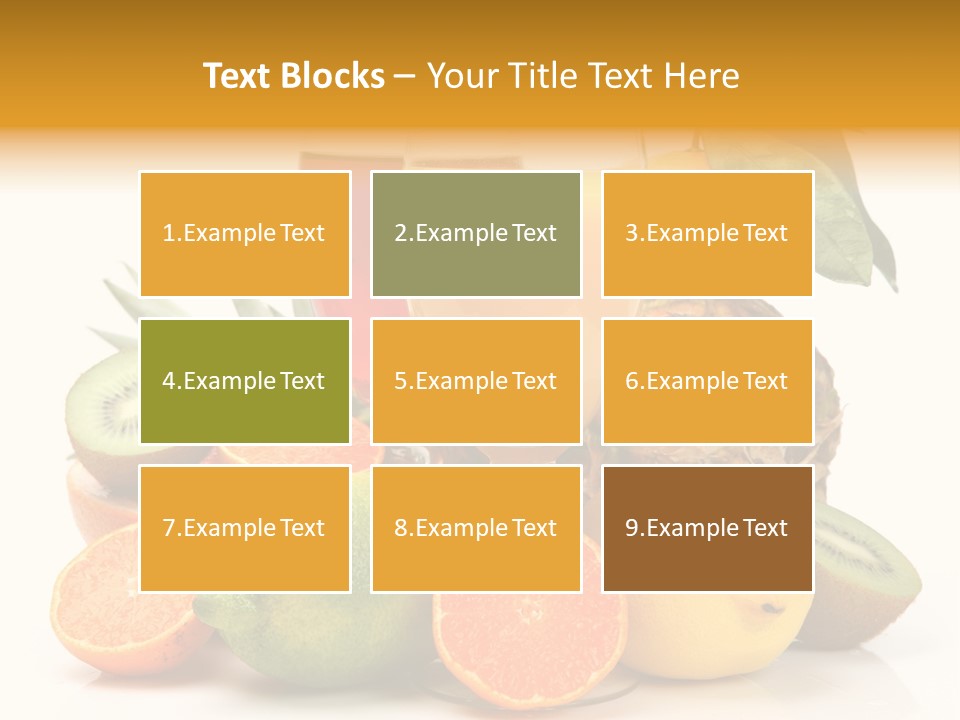 Text Blocks – Your Title Text Here

1.Example Text

2.Example Text

3.Example Text

4.Example Text

5.Example Text

6.Example Text

7.Example Text

8.Example Text

9.Example Text